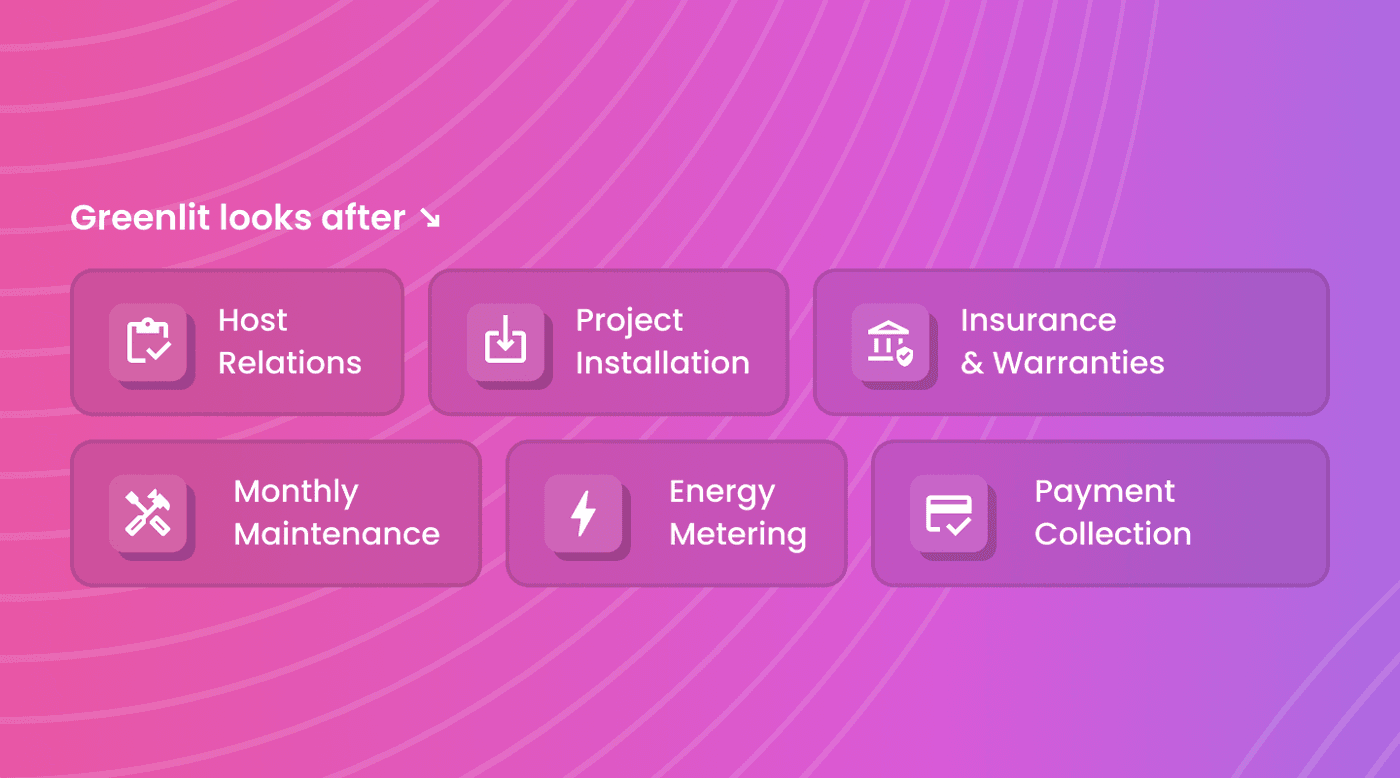 Greenlit looks after ↘

Host Relations

Project Installation

Insurance & Warranties

Monthly Maintenance

Energy Metering

Payment Collection